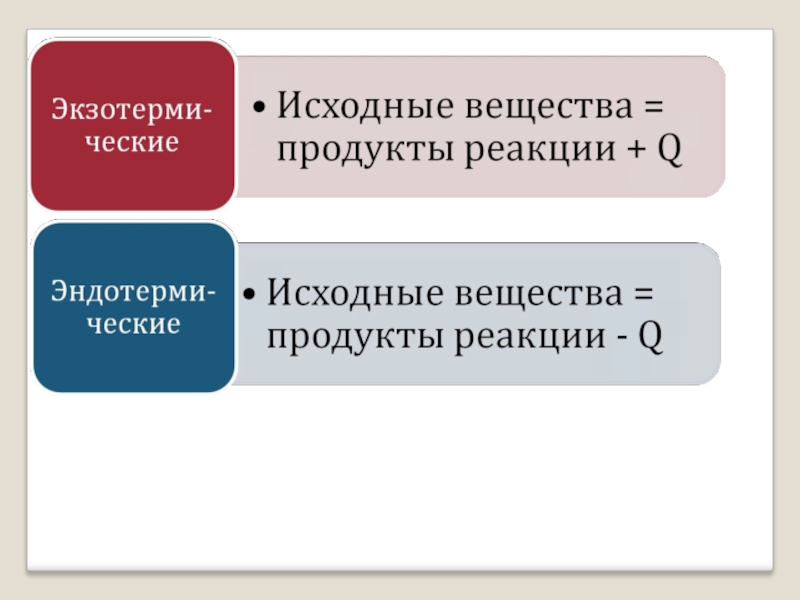 Экзотермические

• Исходные вещества = продукты реакции + Q

Эндотермические

• Исходные вещества = продукты реакции - Q